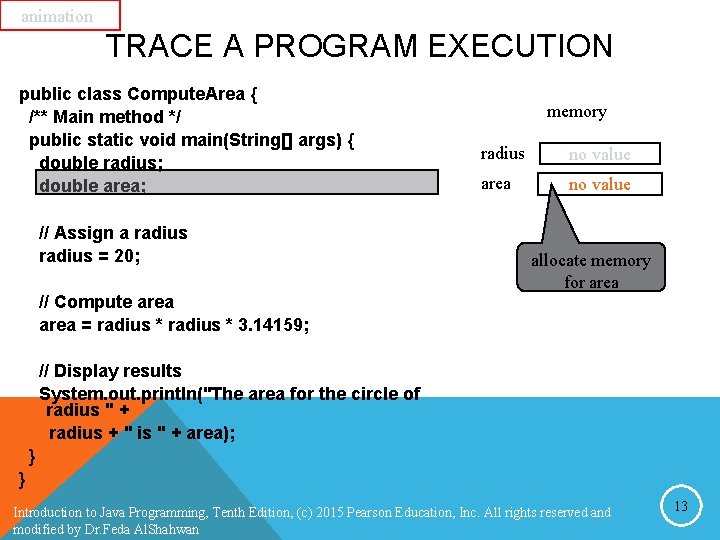 animation

TRACE A PROGRAM EXECUTION

public class ComputeArea {
/** Main method */
public static void main(String[] args) {
double radius;
double area;

// Assign a radius
radius = 20;

// Compute area
area = radius * radius * 3.14159;

// Display results
System.out.println("The area for the circle of radius " +
radius + " is " + area);
}
}

memory

radius no value

area no value

allocate memory for area

Introduction to Java Programming, Tenth Edition, (c) 2015 Pearson Education, Inc. All rights reserved and modified by Dr.Feda AlShahwan

13